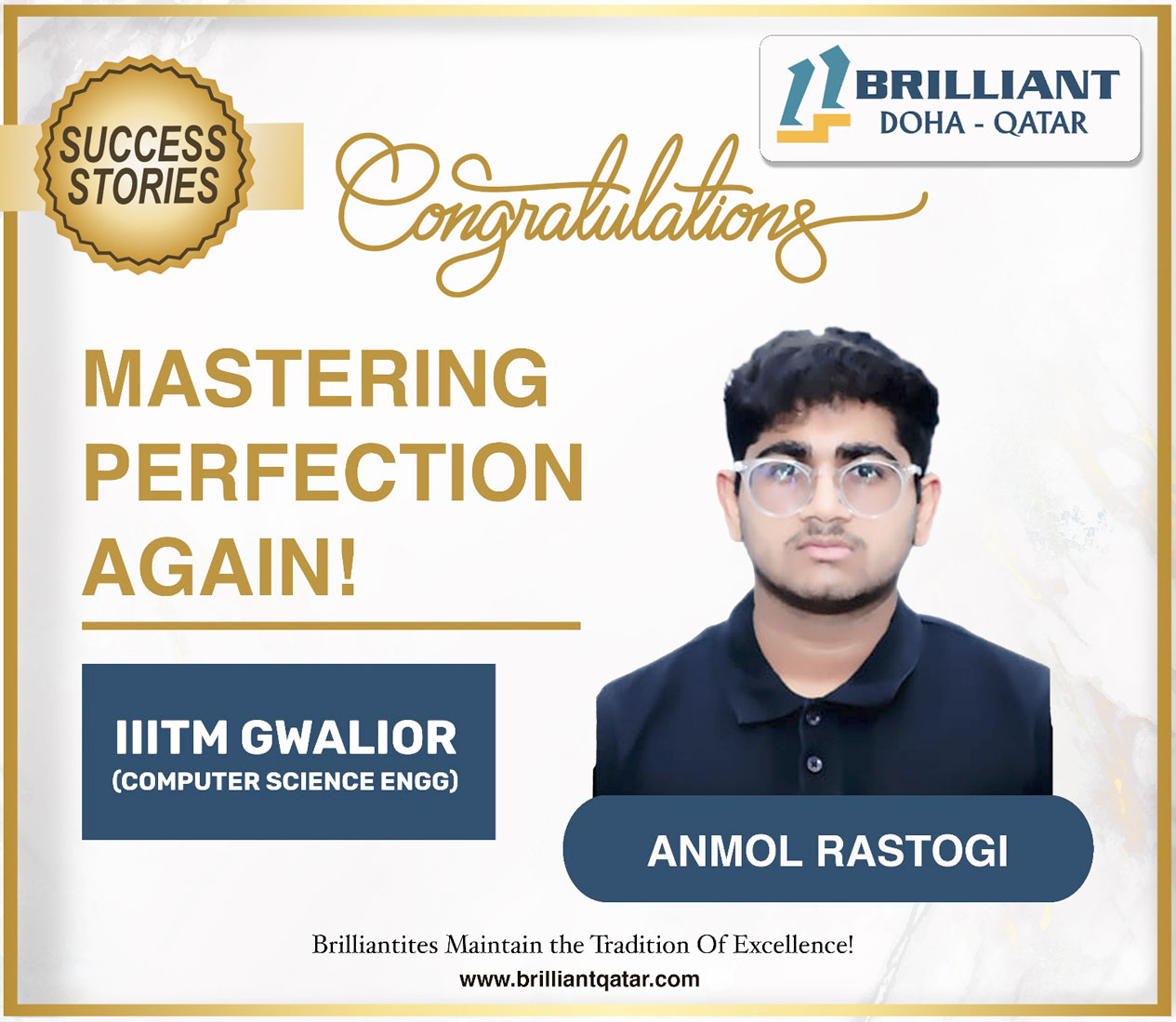 SUCCESS STORIES

BRILLIANT
DOHA - QATAR

Congratulations

MASTERING PERFECTION AGAIN!

IIITM GWALIOR
(COMPUTER SCIENCE ENGG)

ANMOL RASTOGI

Brilliantites Maintain the Tradition Of Excellence!
www.brilliantqatar.com